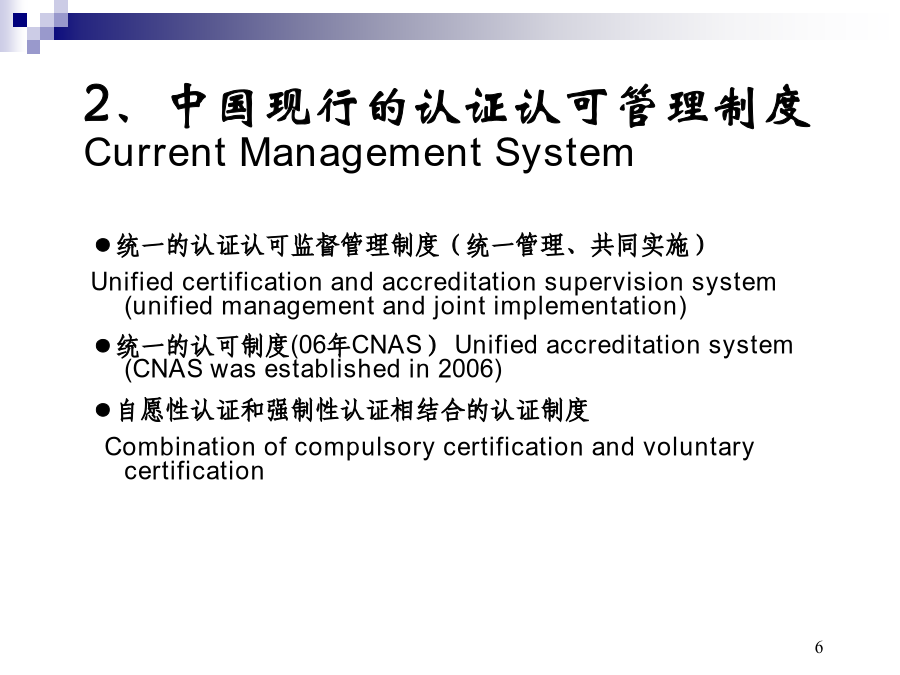 2、中国现行的认证认可管理制度
Current Management System

●统一的认证认可监督管理制度（统一管理、共同实施）
Unified certification and accreditation supervision system (unified management and joint implementation)

●统一的认可制度(06年CNAS） Unified accreditation system (CNAS was established in 2006)

●自愿性认证和强制性认证相结合的认证制度
Combination of compulsory certification and voluntary certification

6